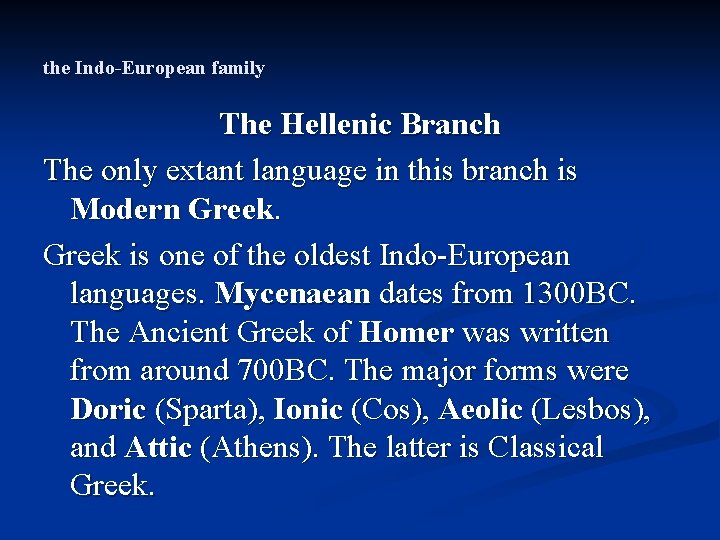 the Indo-European family

The Hellenic Branch

The only extant language in this branch is Modern Greek.

Greek is one of the oldest Indo-European languages. Mycenaean dates from 1300BC. The Ancient Greek of Homer was written from around 700BC. The major forms were Doric (Sparta), Ionic (Cos), Aeolic (Lesbos), and Attic (Athens). The latter is Classical Greek.